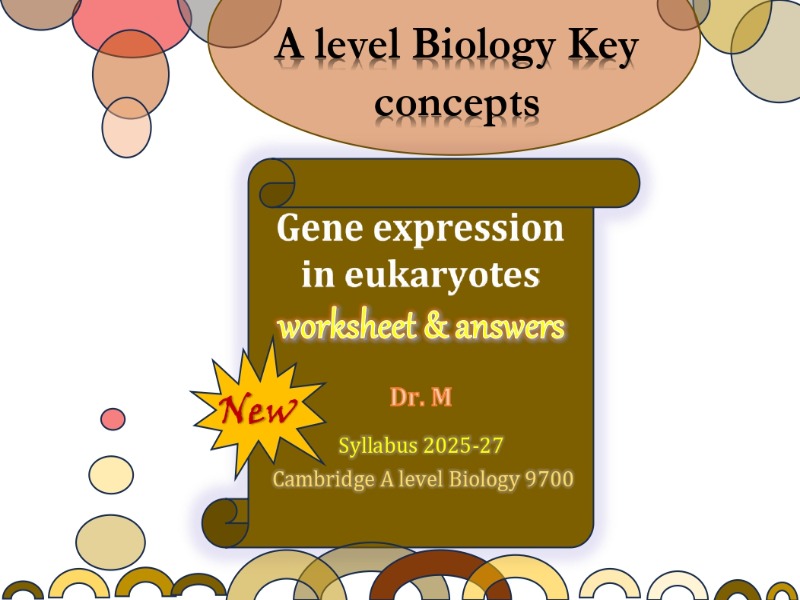 A level Biology Key concepts

Gene expression in eukaryotes
worksheet & answers

New

Dr. M

Syllabus 2025-27
Cambridge A level Biology 9700